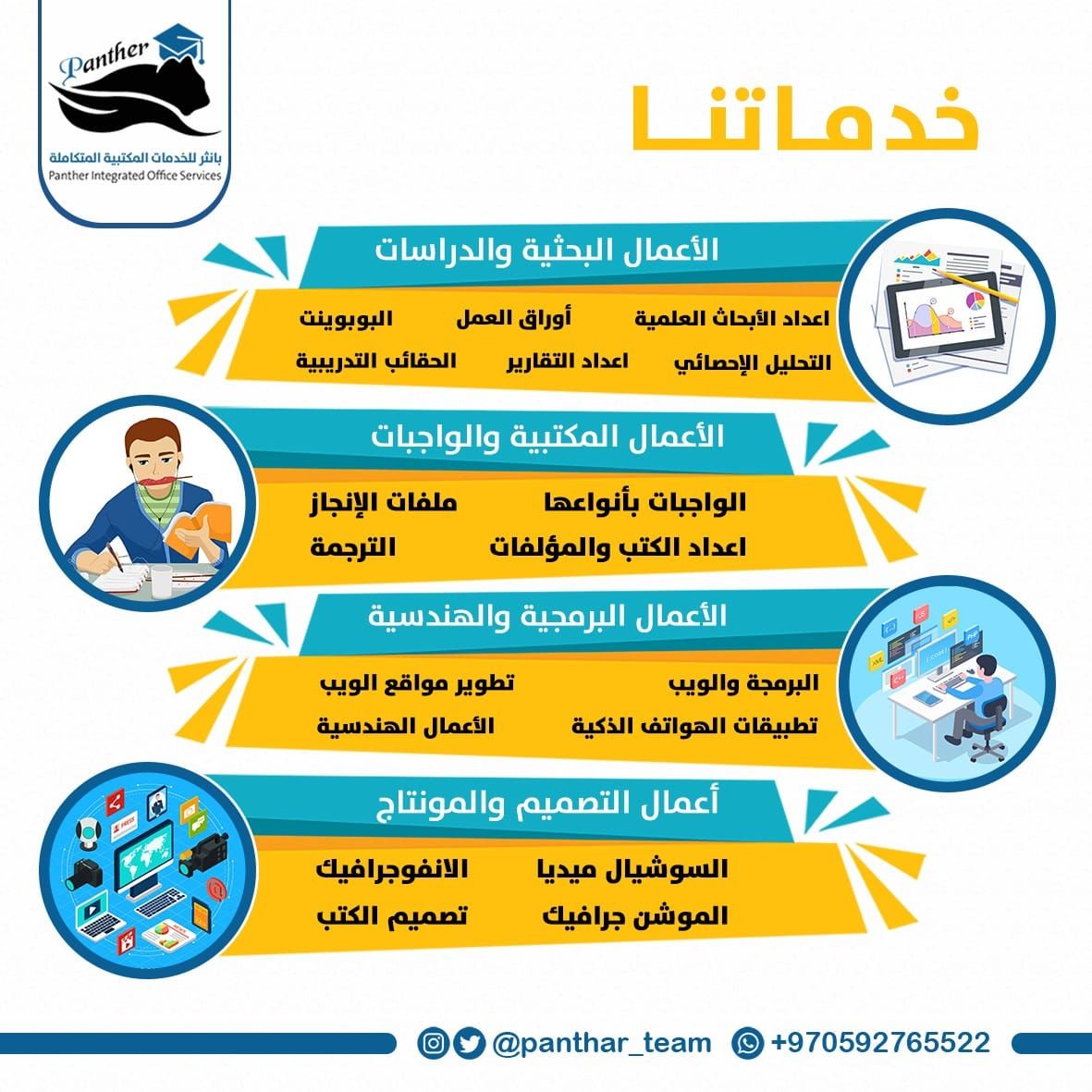 Panther
بانثر للخدمات المكتبية المتكاملة
Panther Integrated Office Services

خدماتنا

الأعمال البحثية والدراسات

اعداد الأبحاث العلمية أوراق العمل البوبوينت
التحليل الإحصائي اعداد التقارير الحقائب التدريبية

الأعمال المكتبية والواجبات

الواجبات بأنواعها ملفات الإنجاز
اعداد الكتب والمؤلفات الترجمة

الأعمال البرمجية والهندسية

البرمجة والويب تطوير مواقع الويب
تطبيقات الهواتف الذكية الأعمال الهندسية

أعمال التصميم والمونتاج

السوشيال ميديا الانفوجرافيك
الموشن جرافيك تصميم الكتب

@panthar_team +970592765522